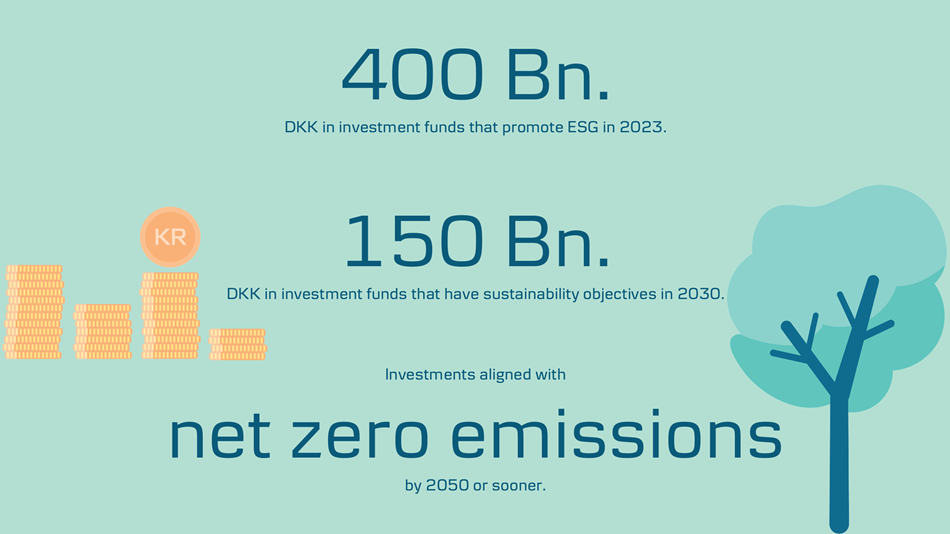 400 Bn.

DKK in investment funds that promote ESG in 2023.

KR

150 Bn.

DKK in investment funds that have sustainability objectives in 2030.

Investments aligned with

net zero emissions

by 2050 or sooner.